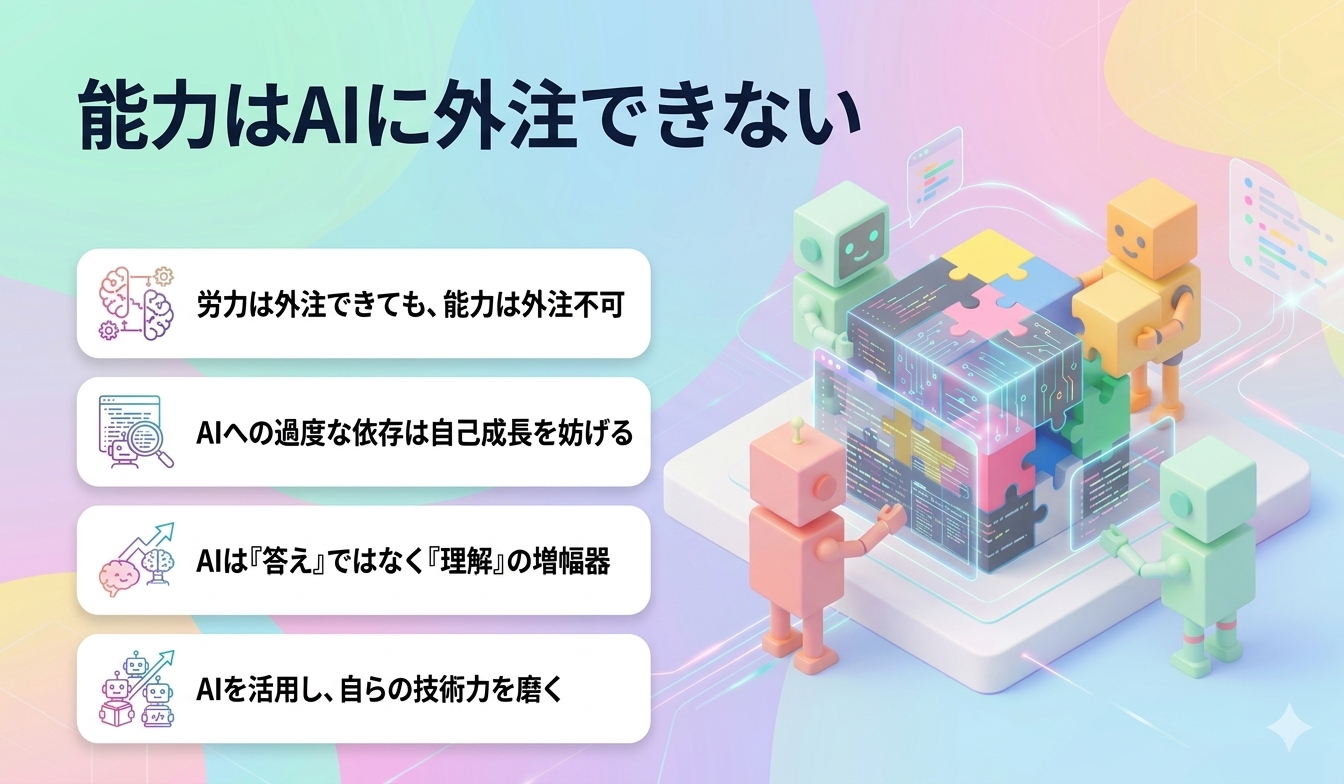 能力はAIに外注できない

労力は外注できても、能力は外注不可

AIへの過度な依存は自己成長を妨げる

AIは『答え』ではなく『理解』の増幅器

AIを活用し、自らの技術力を磨く